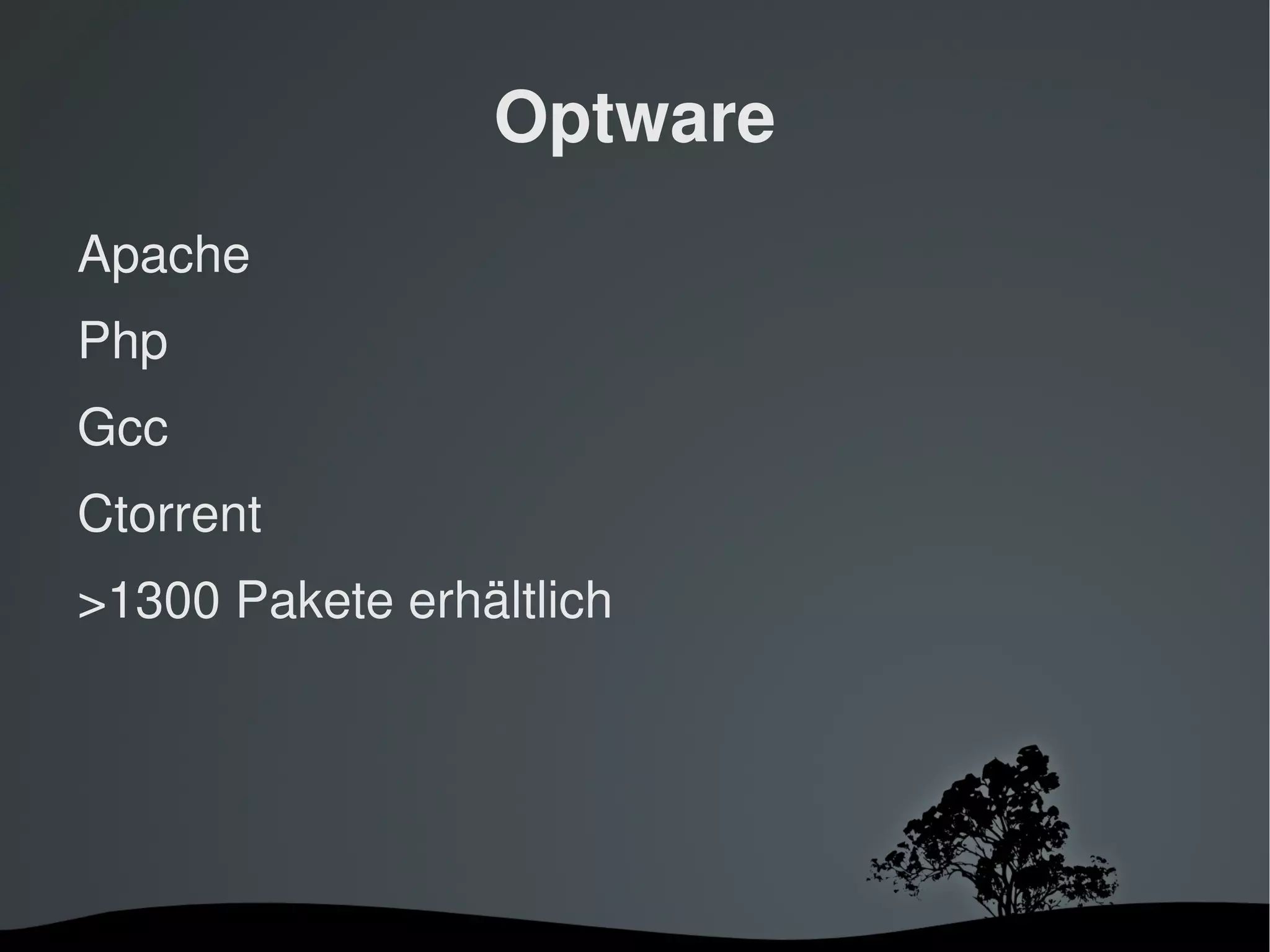 Optware

Apache

Php

Gcc

Ctorrent

>1300 Pakete erhältlich